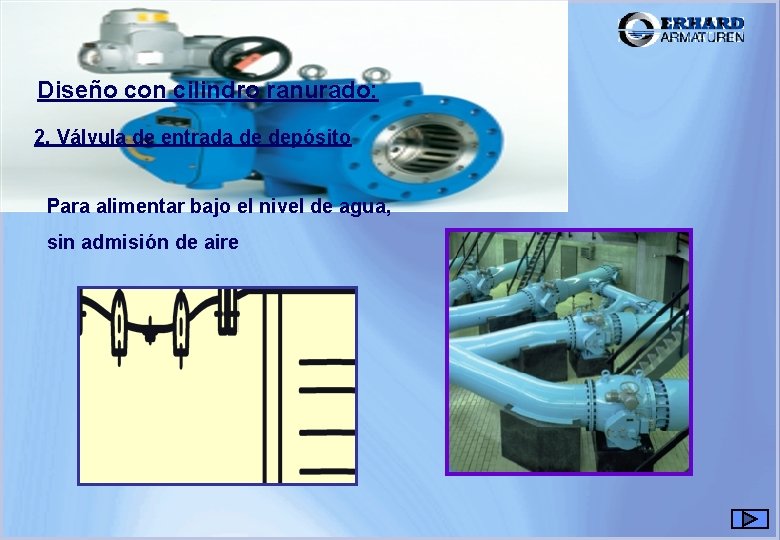 ERHARD
ARMATUREN

Diseño con cilindro ranurado:

2. Válvula de entrada de depósito

Para alimentar bajo el nivel de agua, sin admisión de aire